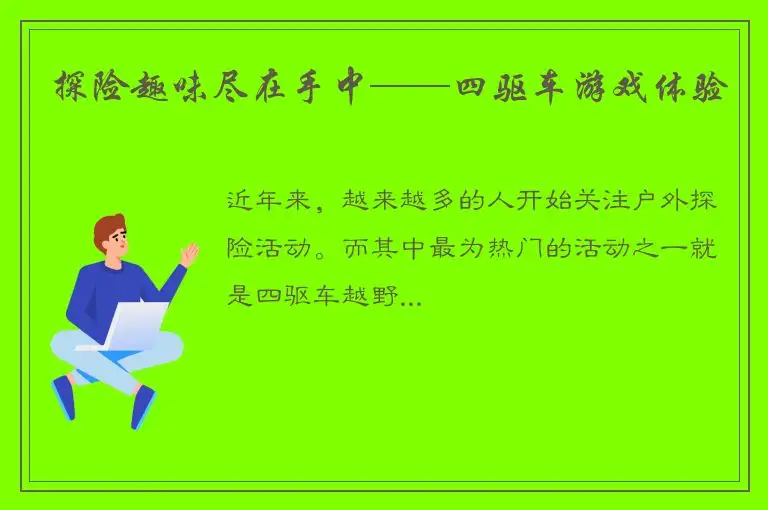 探险趣味尽在手中——四驱车游戏体验

近年来，越来越多的人开始关注户外探险活动。而其中最为热门的活动之一就是四驱车越野...